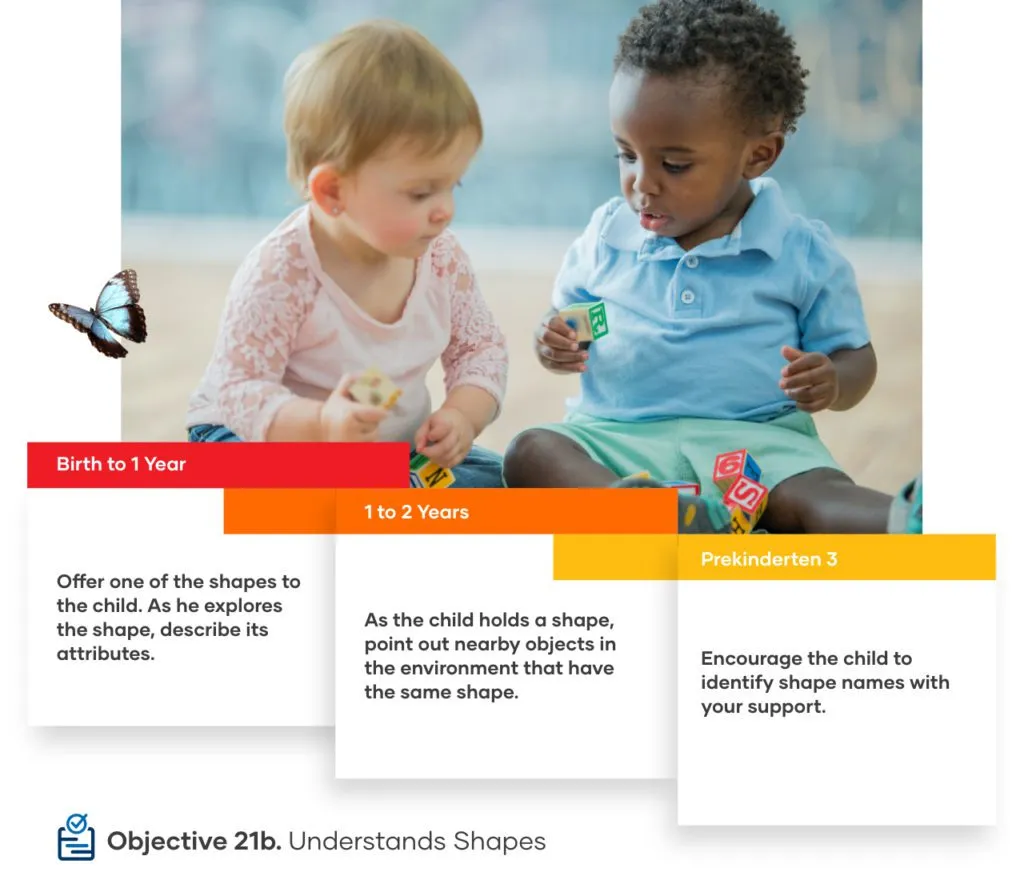 Birth to 1 Year

Offer one of the shapes to the child. As he explores the shape, describe its attributes.

1 to 2 Years

As the child holds a shape, point out nearby objects in the environment that have the same shape.

Prekinderten 3

Encourage the child to identify shape names with your support.

Objective 21b. Understands Shapes